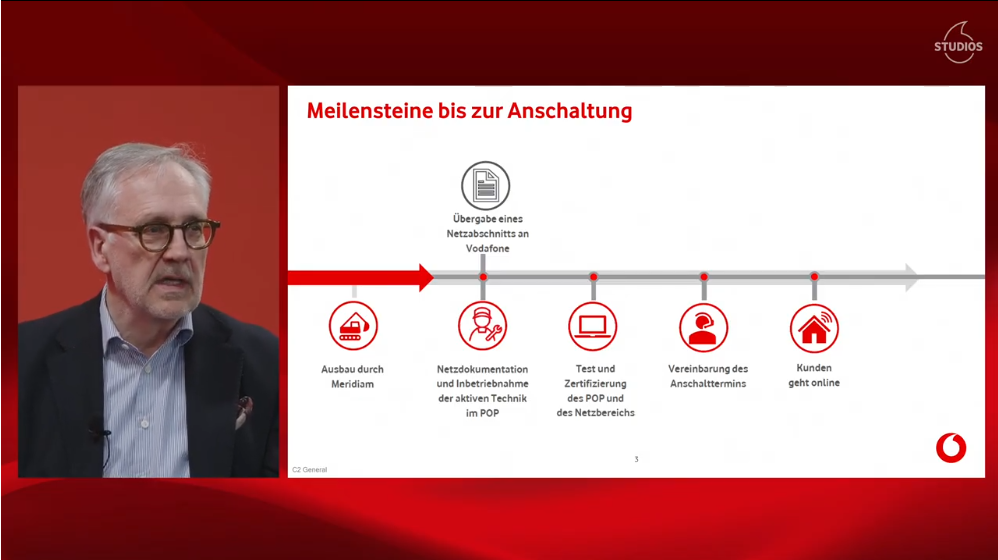 STUDIOS

Meilensteine bis zur Anschaltung

Übergabe eines Netzabschnitts an Vodafone

Ausbau durch Meridiam

Netzdokumentation und Inbetriebnahme der aktiven Technik im POP

Test und Zertifizierung des POP und des Netzbereichs

Vereinbarung des Anschalttermins

Kunden geht online

3

C2 General